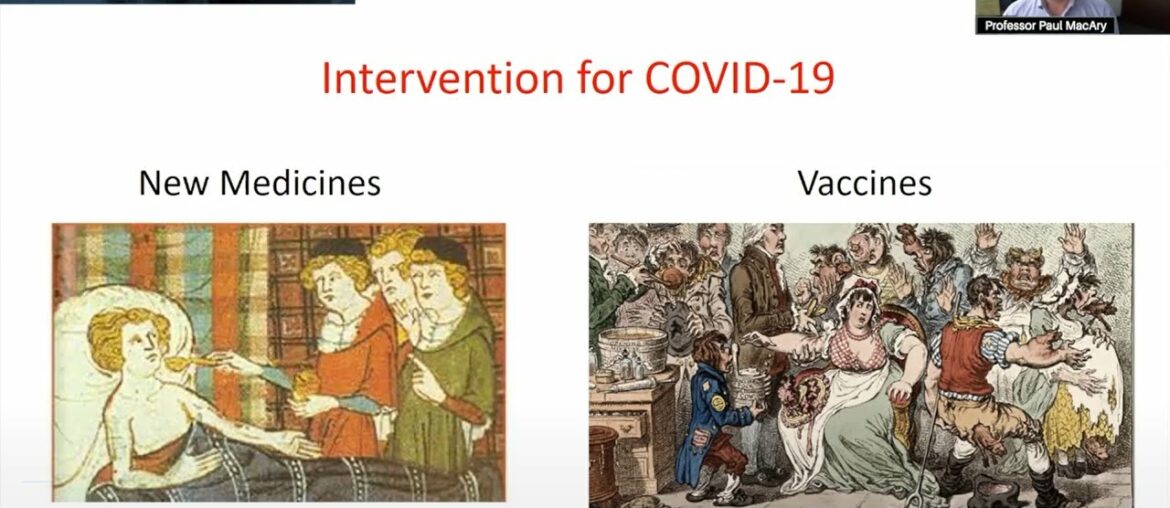 Professor Paul MacAry

Intervention for COVID-19

New Medicines

Vaccines